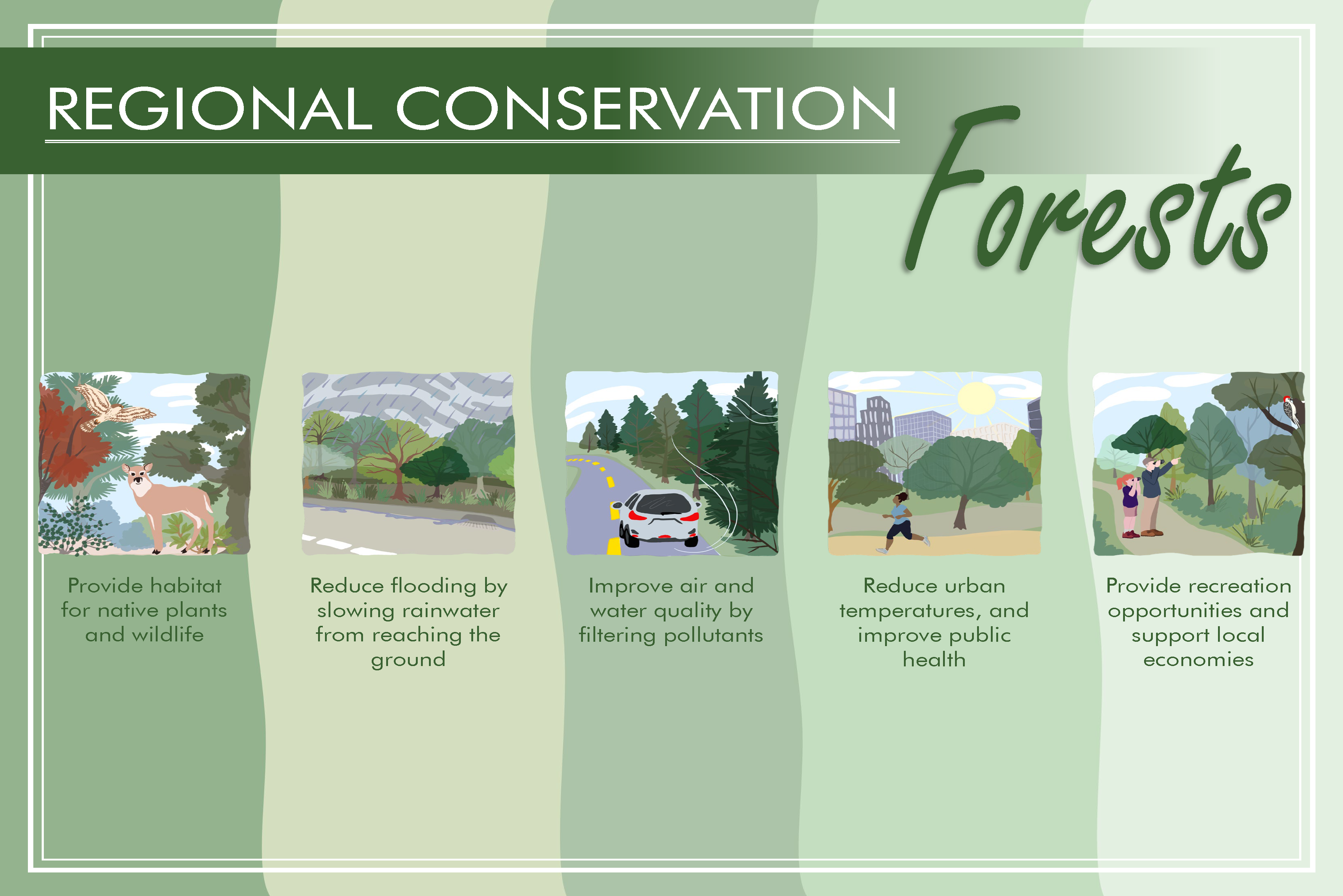 REGIONAL CONSERVATION

Forests

Provide habitat for native plants and wildlife

Reduce flooding by slowing rainwater from reaching the ground

Improve air and water quality by filtering pollutants

Reduce urban temperatures, and improve public health

Provide recreation opportunities and support local economies